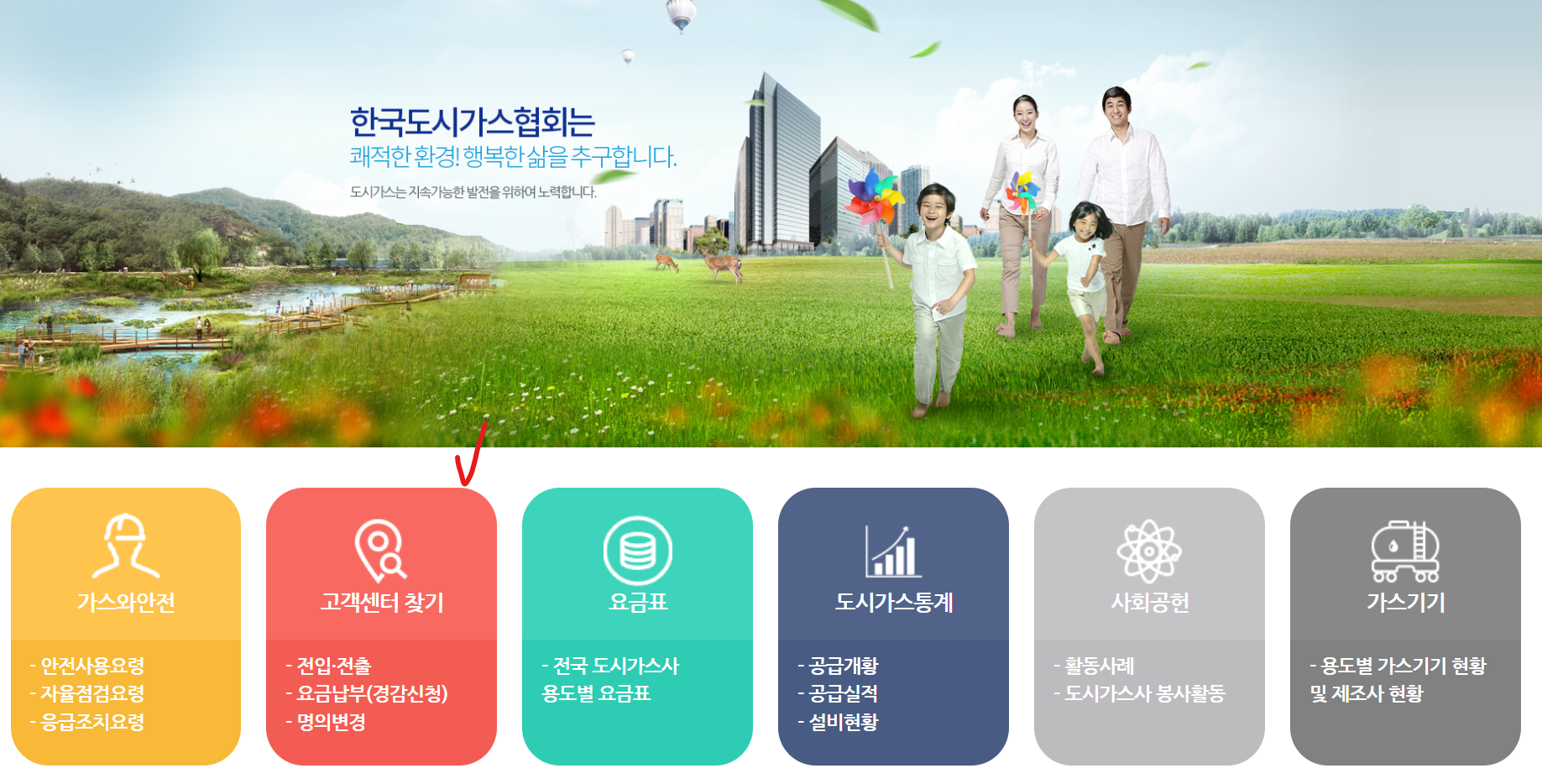 한국도시가스협회는
쾌적한 환경! 행복한 삶을 추구합니다.
도시가스는 지속가능한 발전을 위하여 노력합니다.

가스와안전
- 안전사용요령
- 자율점검요령
- 응급조치요령

고객센터 찾기
- 전입·전출
- 요금납부(경감신청)
- 명의변경

요금표
- 전국 도시가스사 용도별 요금표

도시가스통계
- 공급개황
- 공급실적
- 설비현황

사회공헌
- 활동사례
- 도시가스사 봉사활동

가스기기
- 용도별 가스기기 현황 및 제조사 현황